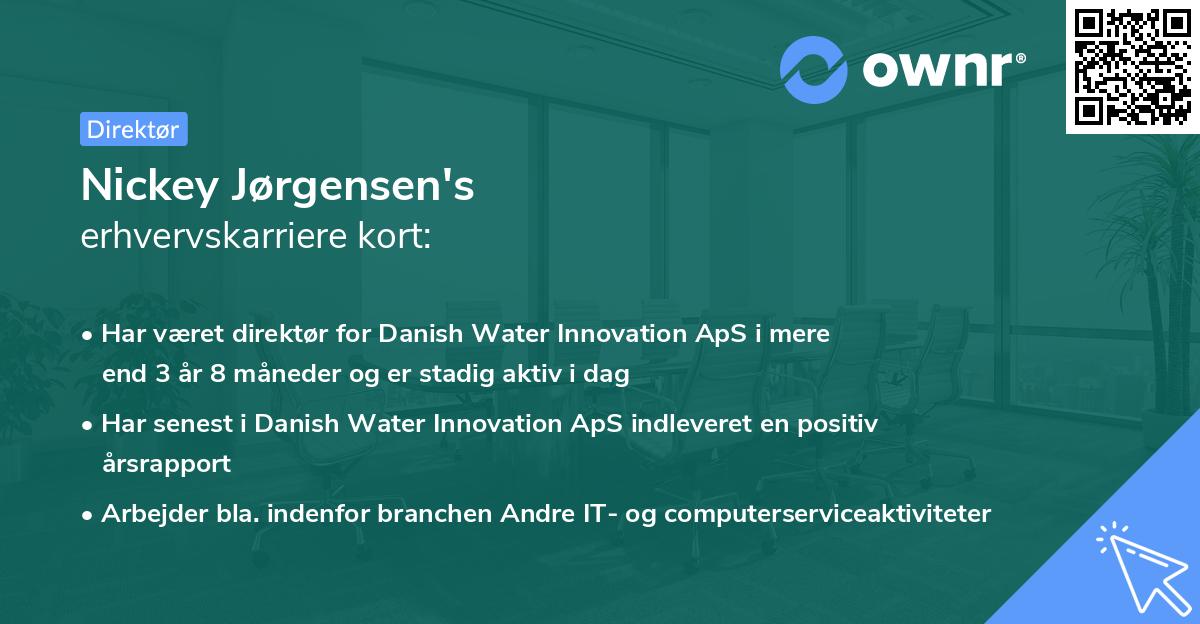 ownr®

Direktør

Nickey Jørgensen's
erhvervskarriere kort:

• Har været direktør for Danish Water Innovation ApS i mere end 3 år 8 måneder og er stadig aktiv i dag
• Har senest i Danish Water Innovation ApS indleveret en positiv årsrapport
• Arbejder bla. indenfor branchen Andre IT- og computerserviceaktiviteter